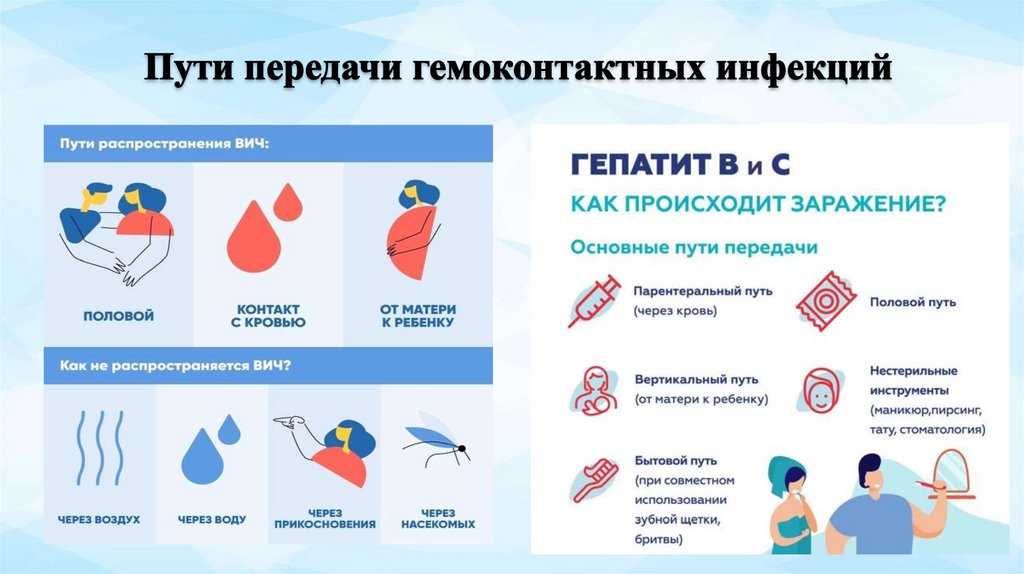 Пути передачи гемоконтактных инфекций

Пути распространения ВИЧ:

ПОЛОВОЙ

КОНТАКТ С КРОВЬЮ

ОТ МАТЕРИ К РЕБЕНКУ

Как не распространяется ВИЧ?

ЧЕРЕЗ ВОЗДУХ

ЧЕРЕЗ ВОДУ

ЧЕРЕЗ ПРИКОСНОВЕНИЯ

ЧЕРЕЗ НАСЕКОМЫХ

ГЕПАТИТ В и С

КАК ПРОИСХОДИТ ЗАРАЖЕНИЕ?

Основные пути передачи

Парентеральный путь (через кровь)

Половой путь

Вертикальный путь (от матери к ребенку)

Нестерильные инструменты (маникюр,пирсинг, тату, стоматология)

Бытовой путь (при совместном использовании зубной щетки, бритвы)